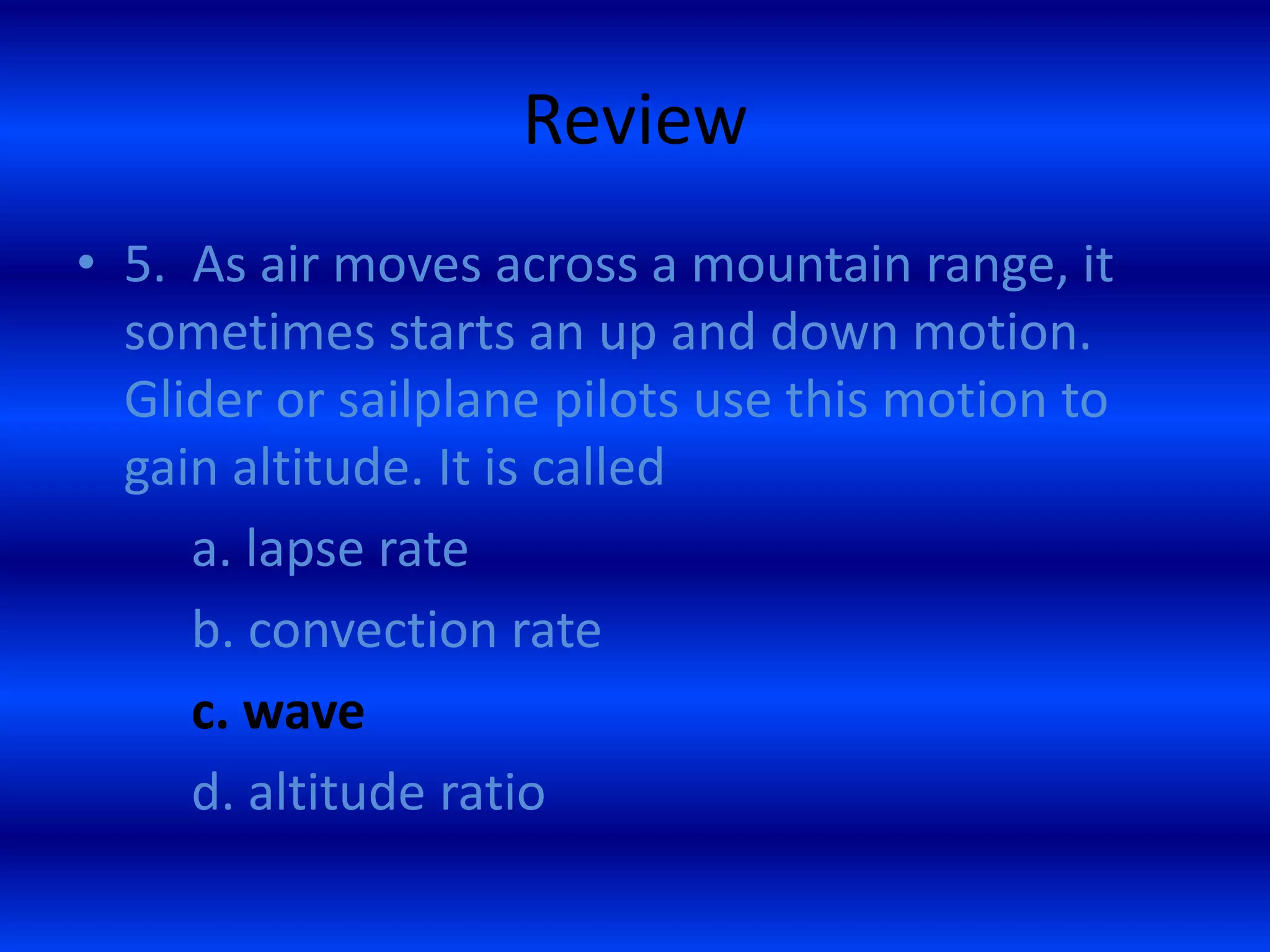 Review

• 5. As air moves across a mountain range, it sometimes starts an up and down motion. Glider or sailplane pilots use this motion to gain altitude. It is called

a. lapse rate

b. convection rate

c. wave

d. altitude ratio